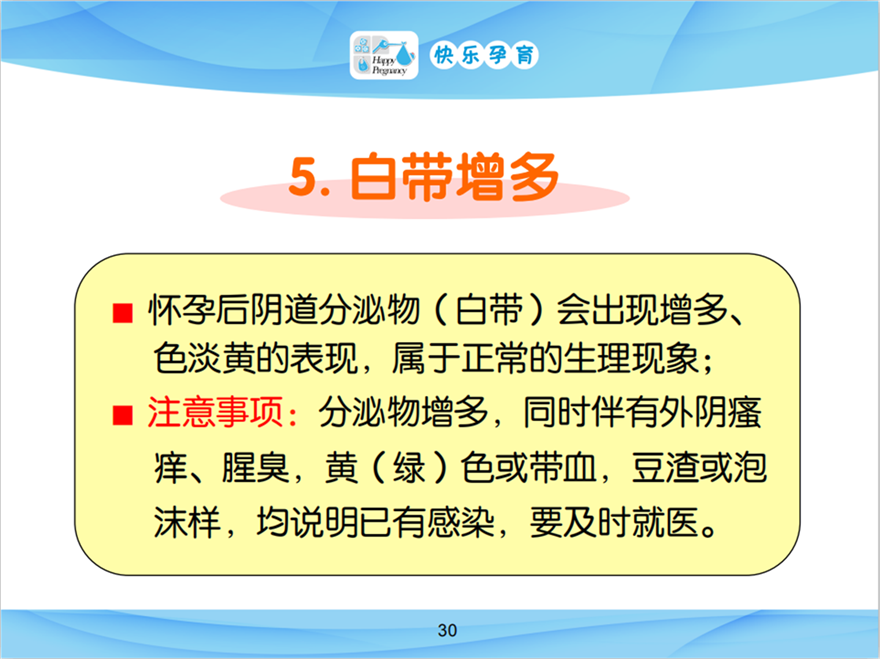 Happy Pregnancy 快乐孕育

5. 白带增多

■ 怀孕后阴道分泌物（白带）会出现增多、色淡黄的表现，属于正常的生理现象；

■ 注意事项：分泌物增多，同时伴有外阴瘙痒、腥臭，黄（绿）色或带血，豆渣或泡沫样，均说明已有感染，要及时就医。

30